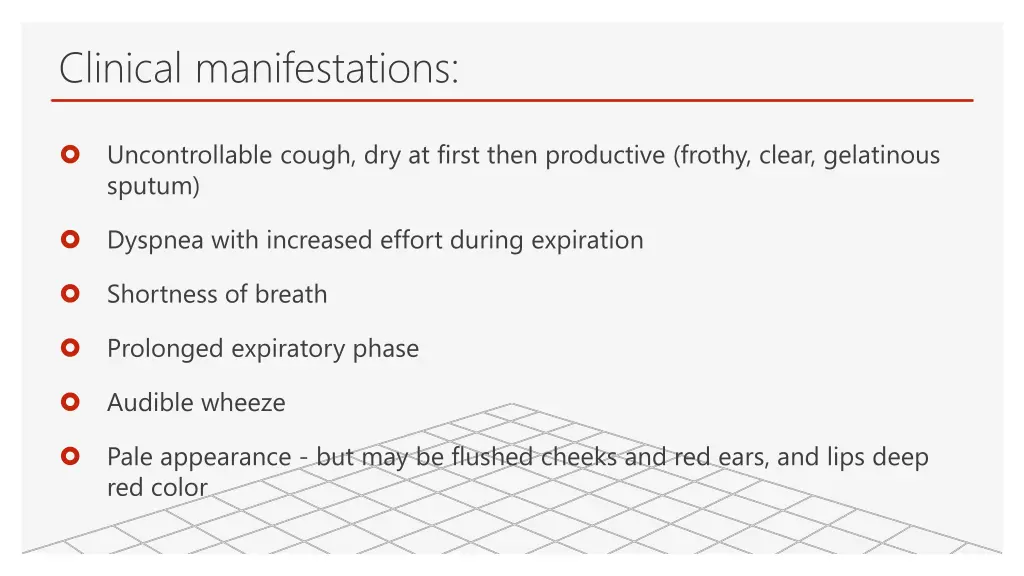 Clinical manifestations:

Uncontrollable cough, dry at first then productive (frothy, clear, gelatinous sputum)

Dyspnea with increased effort during expiration

Shortness of breath

Prolonged expiratory phase

Audible wheeze

Pale appearance - but may be flushed cheeks and red ears, and lips deep red color